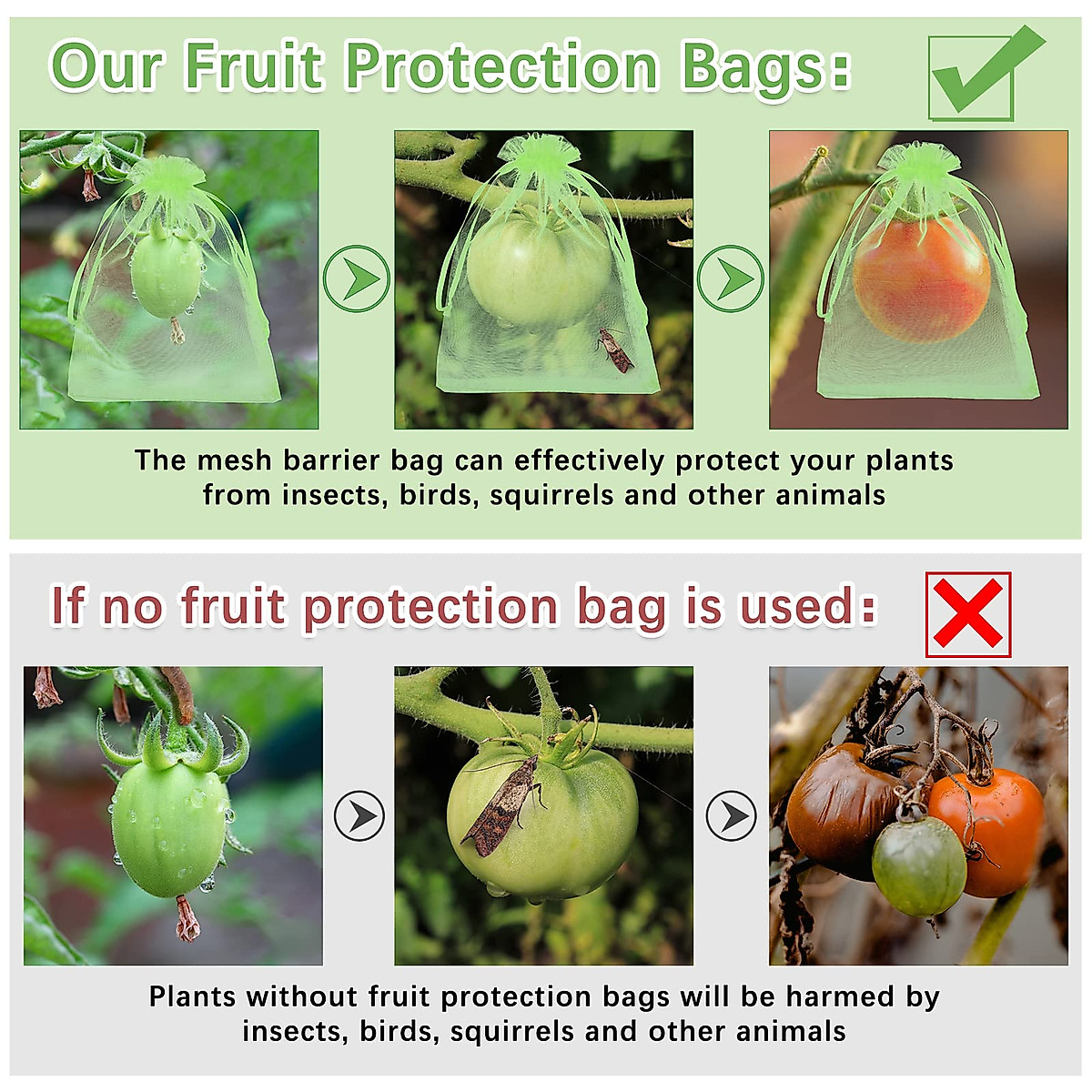 Our Fruit Protection Bags:

The mesh barrier bag can effectively protect your plants from insects, birds, squirrels and other animals

If no fruit protection bag is used:

Plants without fruit protection bags will be harmed by insects, birds, squirrels and other animals